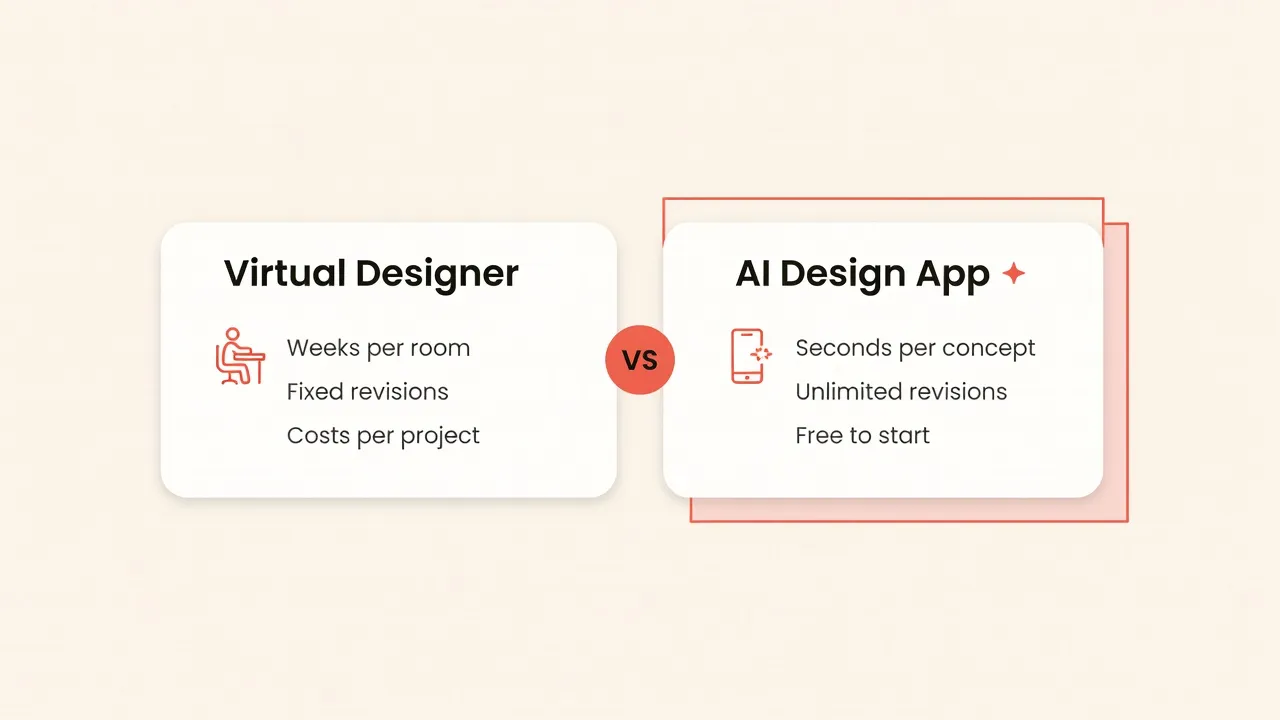 Virtual Designer

Weeks per room
Fixed revisions
Costs per project

VS

AI Design App

Seconds per concept
Unlimited revisions
Free to start